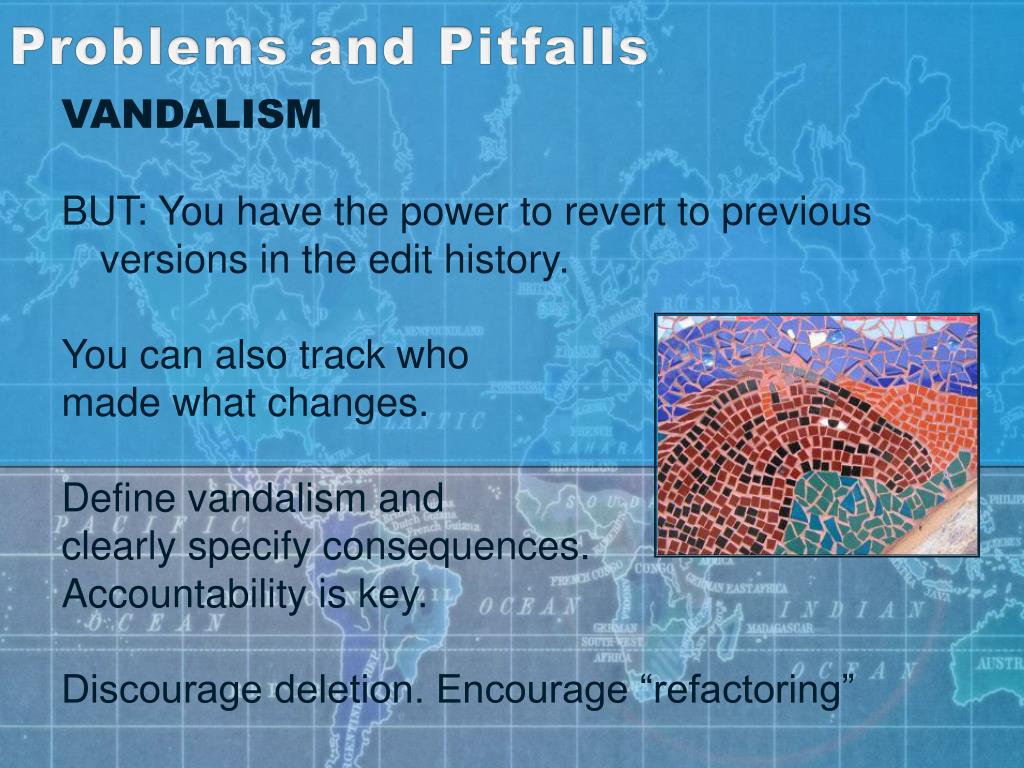 Problems and Pitfalls

VANDALISM

BUT: You have the power to revert to previous versions in the edit history.

You can also track who made what changes.

Define vandalism and clearly specify consequences. Accountability is key.

Discourage deletion. Encourage “refactoring”